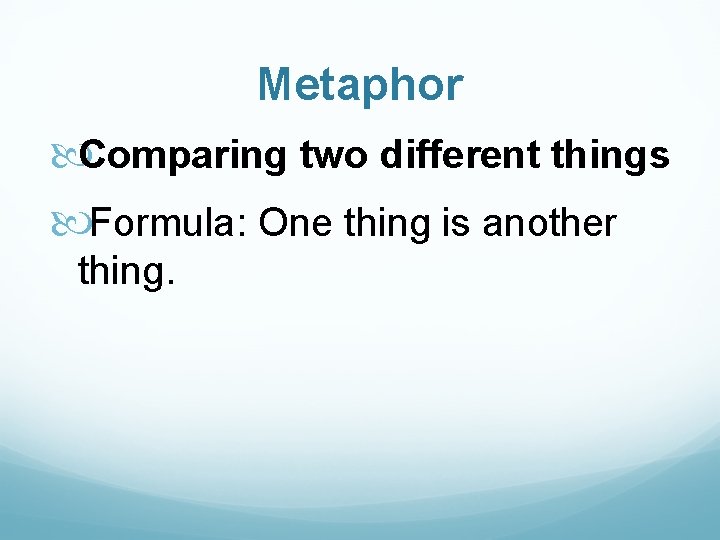 Metaphor

Comparing two different things

Formula: One thing is another thing.